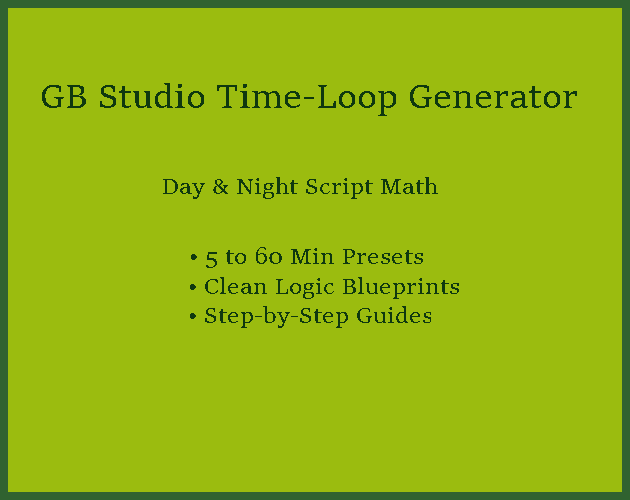 GB Studio Time-Loop Generator

Day & Night Script Math

• 5 to 60 Min Presets
• Clean Logic Blueprints
• Step-by-Step Guides